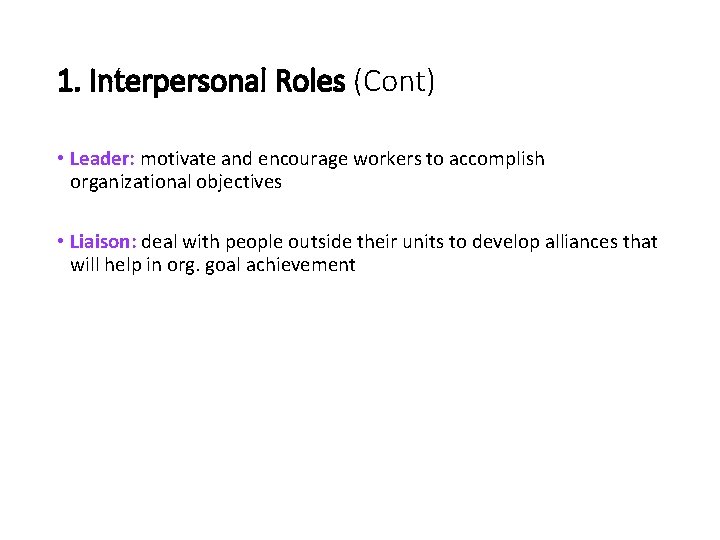 1. Interpersonal Roles (Cont)

• Leader: motivate and encourage workers to accomplish organizational objectives

• Liaison: deal with people outside their units to develop alliances that will help in org. goal achievement